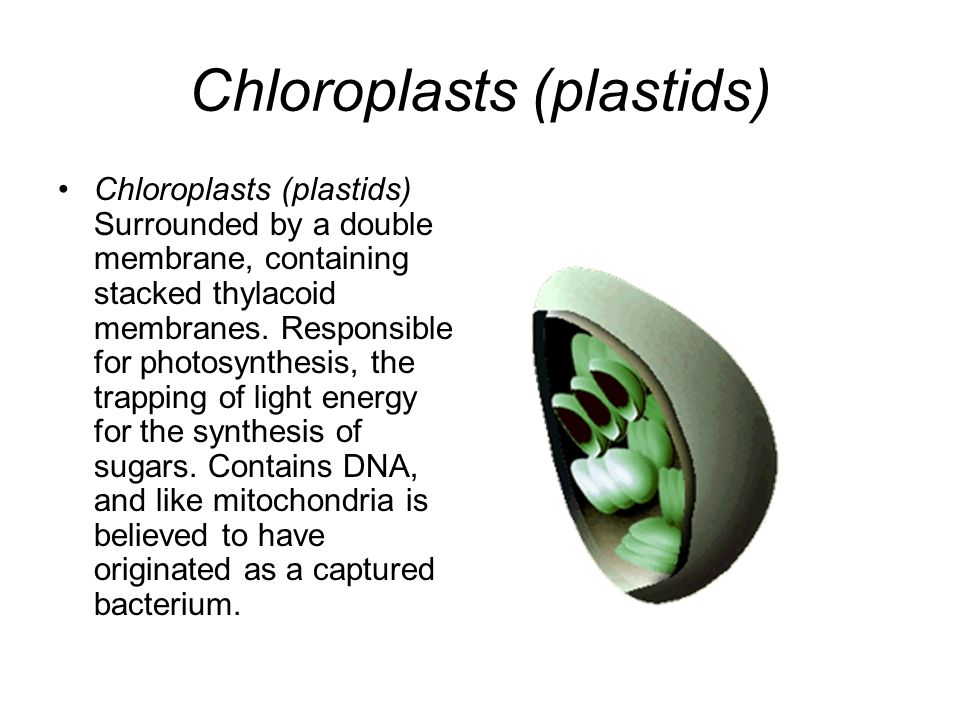 Chloroplasts (plastids)

• Chloroplasts (plastids) Surrounded by a double membrane, containing stacked thylacoid membranes. Responsible for photosynthesis, the trapping of light energy for the synthesis of sugars. Contains DNA, and like mitochondria is believed to have originated as a captured bacterium.